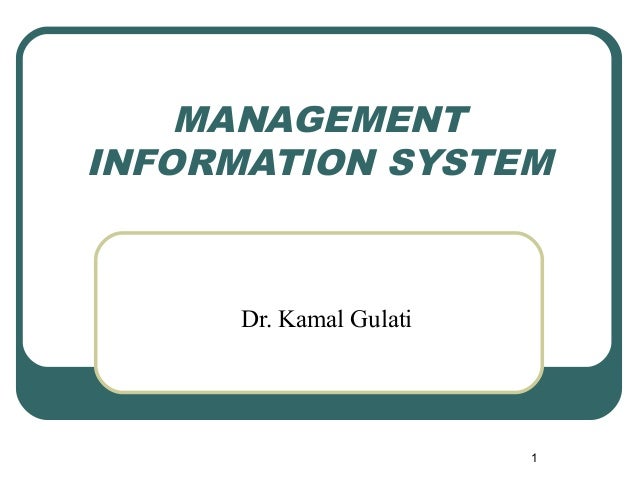 MANAGEMENT INFORMATION SYSTEM

Dr. Kamal Gulati

1